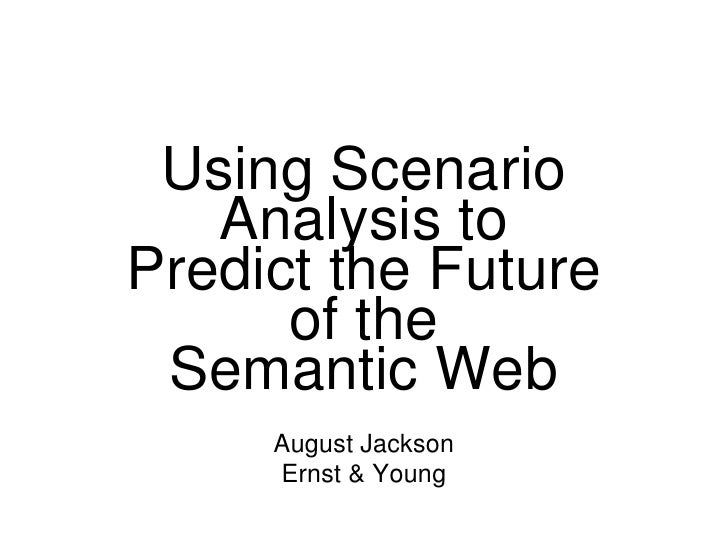 Using Scenario Analysis to Predict the Future of the Semantic Web

August Jackson
Ernst & Young